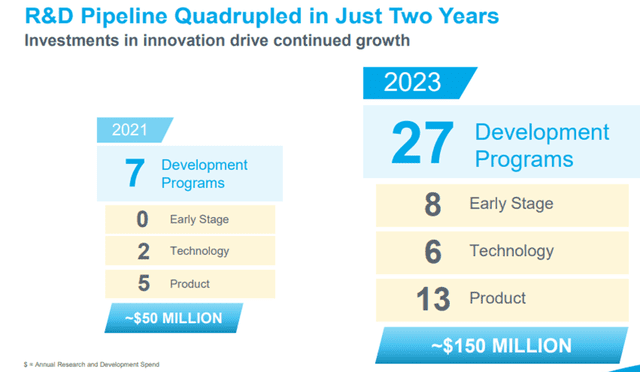 R&D Pipeline Quadrupled in Just Two Years
Investments in innovation drive continued growth

2021
7 Development Programs
0 Early Stage
2 Technology
5 Product
~$50 MILLION

2023
27 Development Programs
8 Early Stage
6 Technology
13 Product
~$150 MILLION

$ = Annual Research and Development Spend